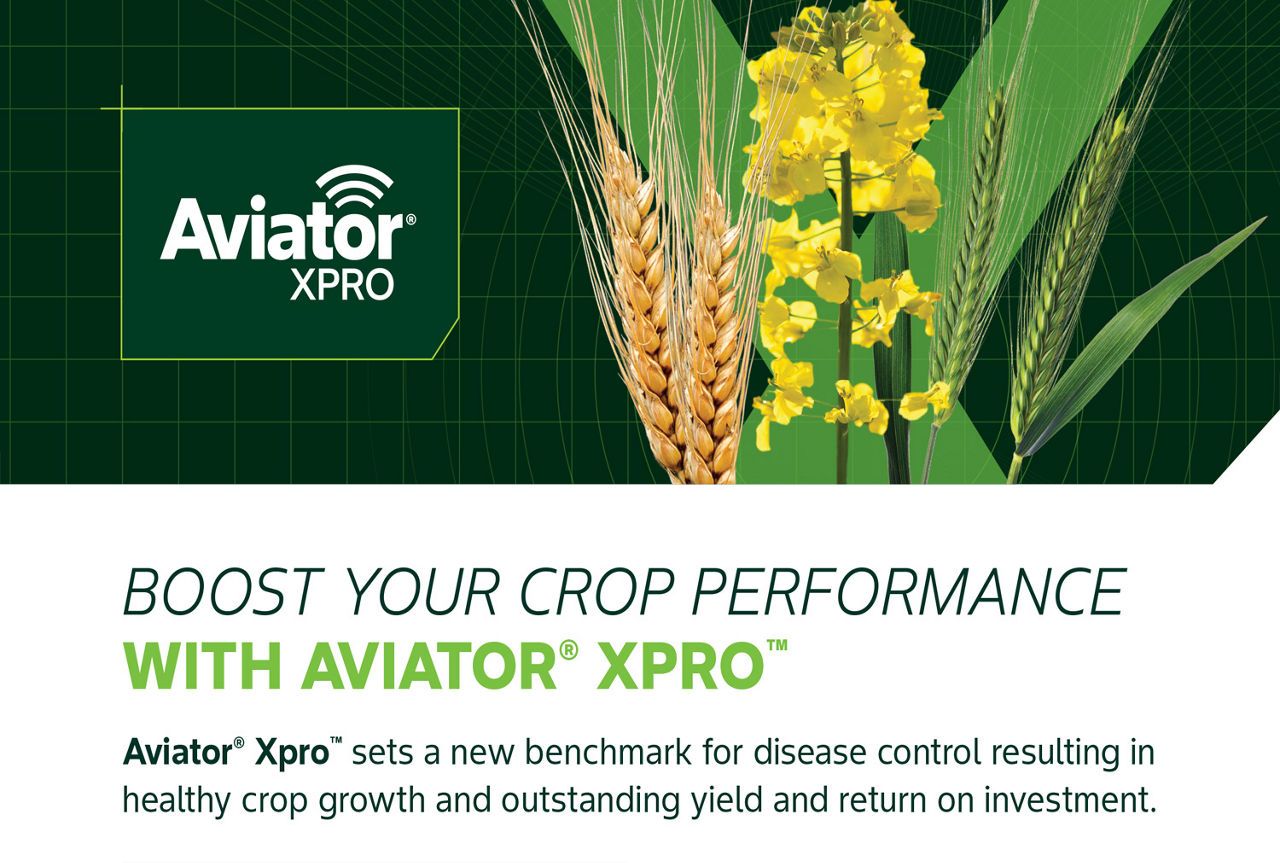 Aviator®
XPRO

BOOST YOUR CROP PERFORMANCE
WITH AVIATOR® XPRO™

Aviator® Xpro™ sets a new benchmark for disease control resulting in healthy crop growth and outstanding yield and return on investment.